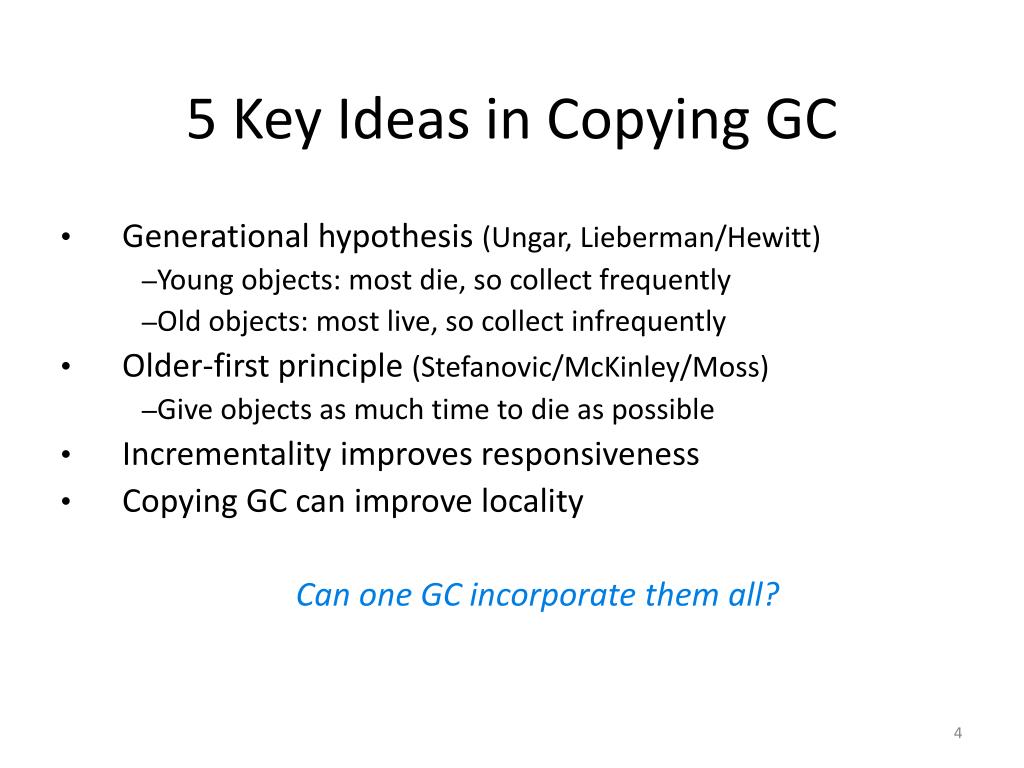 5 Key Ideas in Copying GC

• Generational hypothesis (Ungar, Lieberman/Hewitt)
–Young objects: most die, so collect frequently
–Old objects: most live, so collect infrequently
• Older-first principle (Stefanovic/McKinley/Moss)
–Give objects as much time to die as possible
• Incrementality improves responsiveness
• Copying GC can improve locality

Can one GC incorporate them all?

4